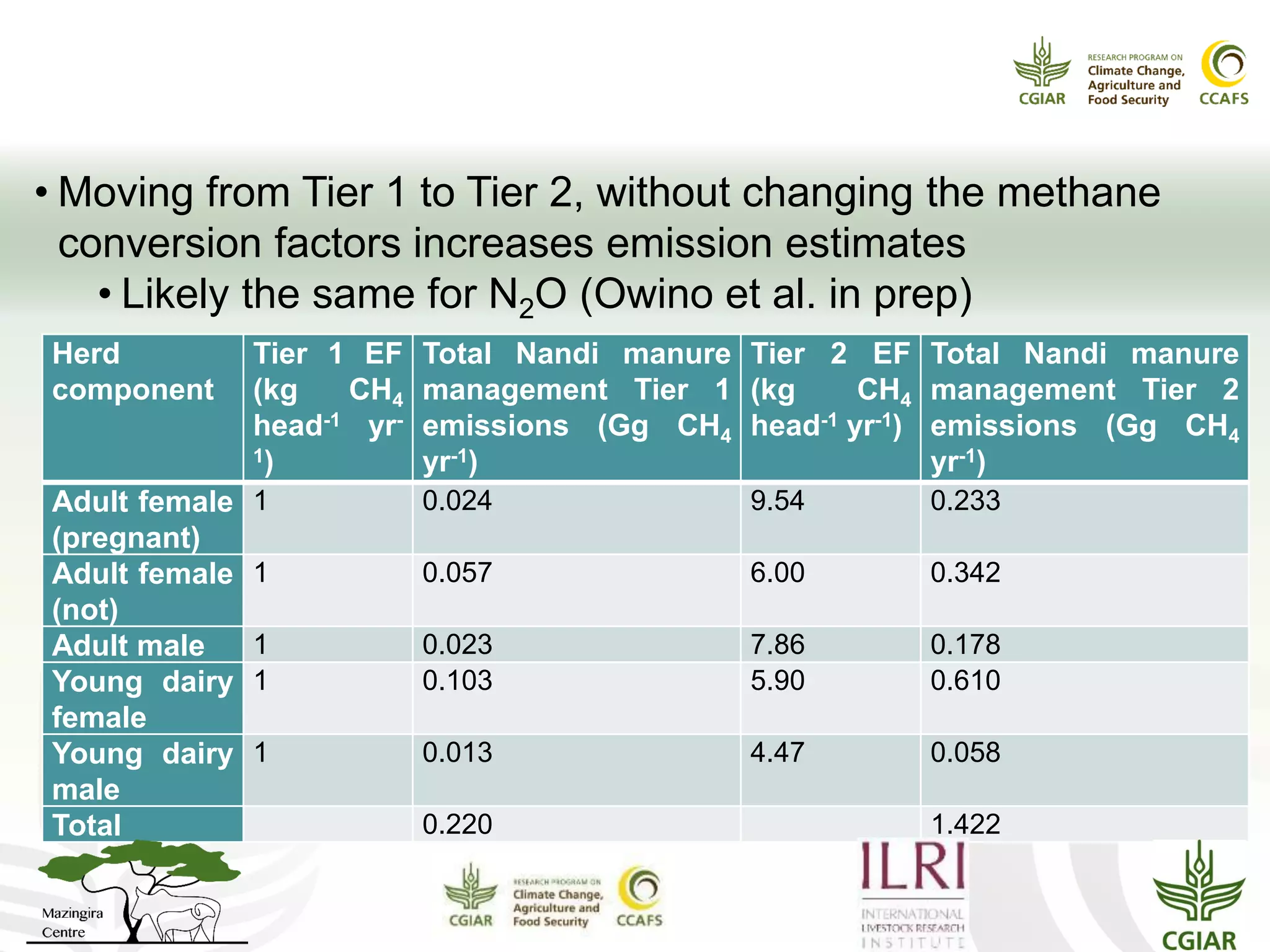 CGIAR RESEARCH PROGRAM ON Climate Change, Agriculture and Food Security CCAFS

• Moving from Tier 1 to Tier 2, without changing the methane conversion factors increases emission estimates
• Likely the same for $N_2O$ (Owino et al. in prep)

| Herd component | Tier 1 EF (kg $CH_4$ head$^{-1}$ yr$^{-1}$) | Total Nandi manure management Tier 1 emissions (Gg $CH_4$ yr$^{-1}$) | Tier 2 EF (kg $CH_4$ head$^{-1}$ yr$^{-1}$) | Total Nandi manure management Tier 2 emissions (Gg $CH_4$ yr$^{-1}$) |
|---|---|---|---|---|
| Adult female (pregnant) | 1 | 0.024 | 9.54 | 0.233 |
| Adult female (not) | 1 | 0.057 | 6.00 | 0.342 |
| Adult male | 1 | 0.023 | 7.86 | 0.178 |
| Young dairy female | 1 | 0.103 | 5.90 | 0.610 |
| Young dairy male | 1 | 0.013 | 4.47 | 0.058 |
| Total | | 0.220 | | 1.422 |

Mazingira Centre

CGIAR RESEARCH PROGRAM ON Climate Change, Agriculture and Food Security CCAFS

ILRI INTERNATIONAL LIVESTOCK RESEARCH INSTITUTE

CGIAR